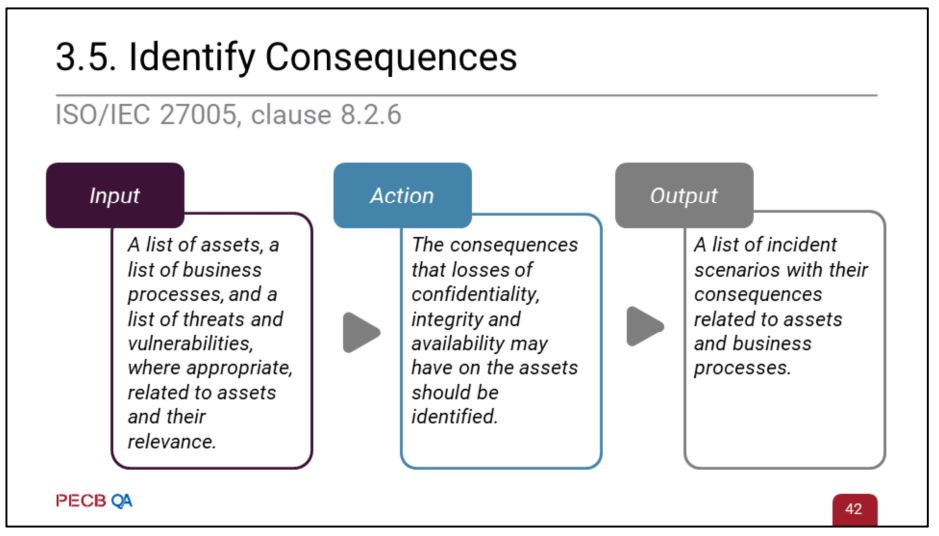 3.5. Identify Consequences

ISO/IEC 27005, clause 8.2.6

Input

A list of assets, a list of business processes, and a list of threats and vulnerabilities, where appropriate, related to assets and their relevance.

Action

The consequences that losses of confidentiality, integrity and availability may have on the assets should be identified.

Output

A list of incident scenarios with their consequences related to assets and business processes.

PECB QA

42